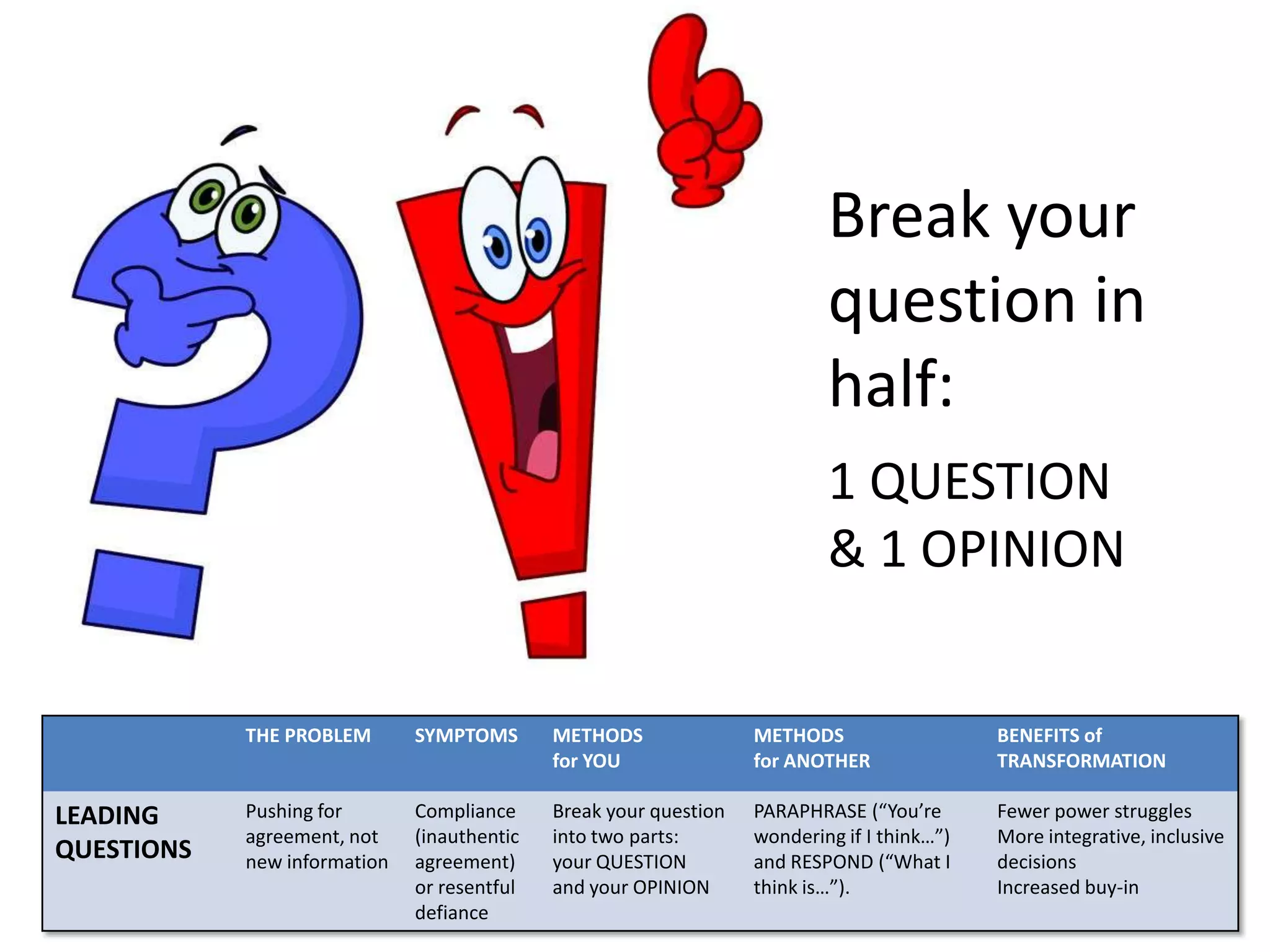 Break your question in half:

1 QUESTION
& 1 OPINION

| | THE PROBLEM | SYMPTOMS | METHODS for YOU | METHODS for ANOTHER | BENEFITS of TRANSFORMATION |
|---|---|---|---|---|---|
| LEADING QUESTIONS | Pushing for agreement, not new information | Compliance (inauthentic agreement) or resentful defiance | Break your question into two parts: your QUESTION and your OPINION | PARAPHRASE (“You’re wondering if I think…”) and RESPOND (“What I think is…”). | Fewer power struggles More integrative, inclusive decisions Increased buy-in |